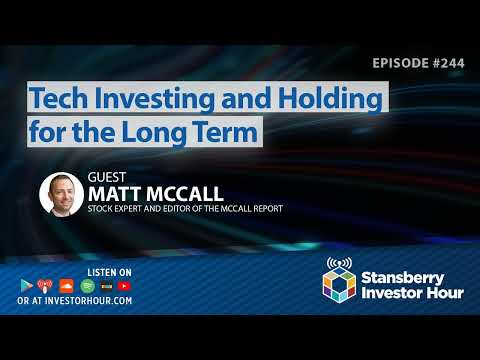 EPISODE #244

Tech Investing and Holding for the Long Term

GUEST
MATT MCCALL
STOCK EXPERT AND EDITOR OF THE MCCALL REPORT

LISTEN ON
OR AT INVESTORHOUR.COM

Stansberry Investor Hour